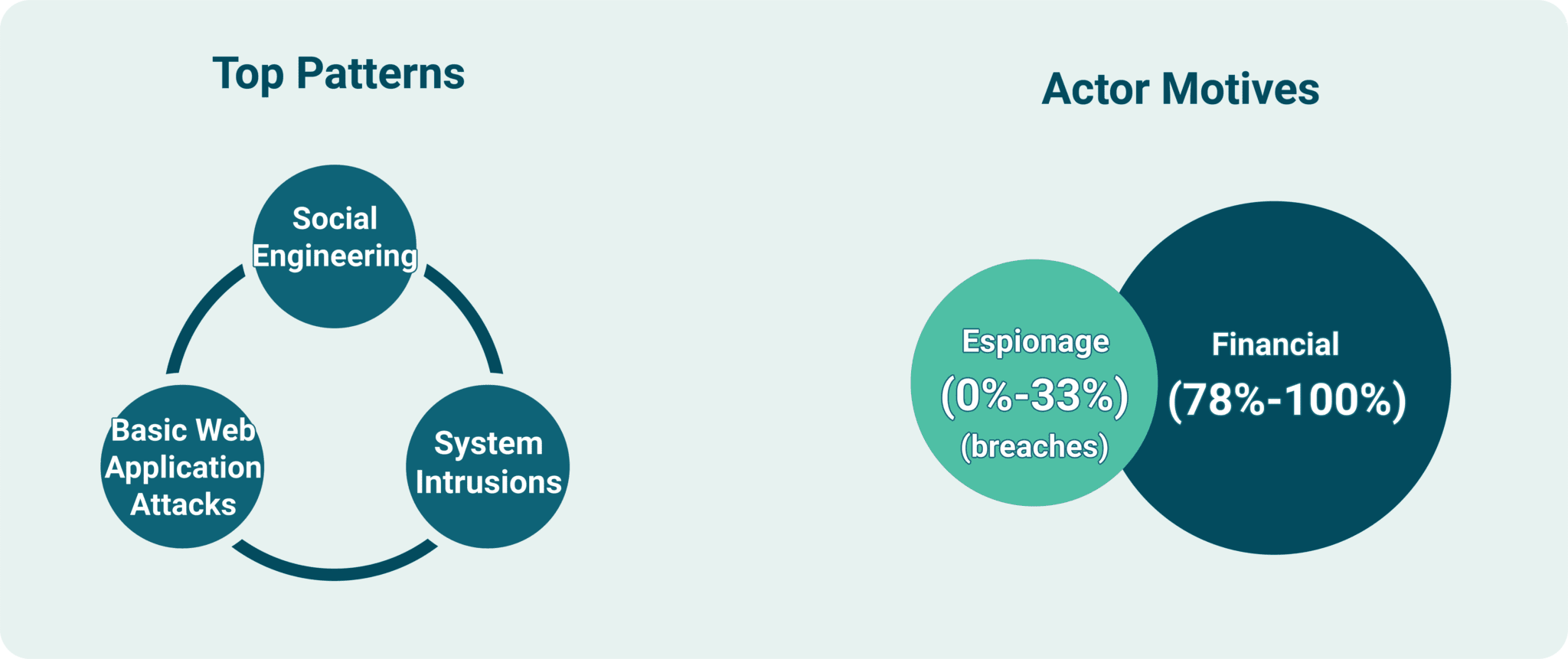 Top Patterns

Social Engineering

Basic Web Application Attacks

System Intrusions

Actor Motives

Espionage (0%-33%) (breaches)

Financial (78%-100%)